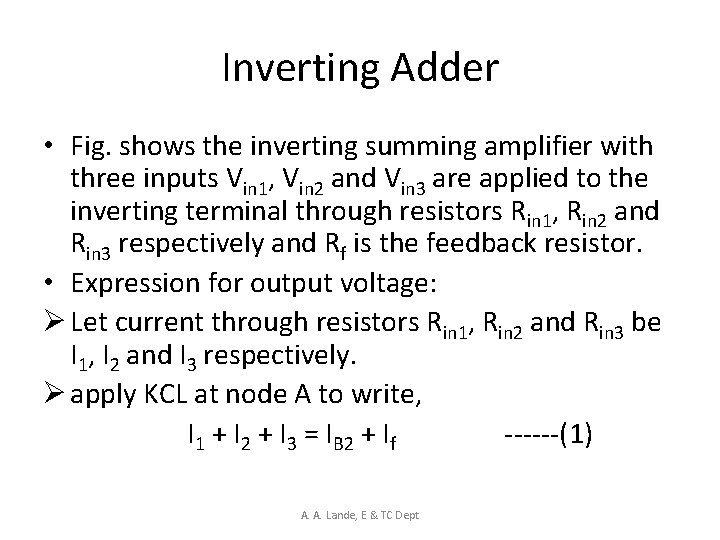 Inverting Adder

• Fig. shows the inverting summing amplifier with three inputs $V_{in1}$, $V_{in2}$ and $V_{in3}$ are applied to the inverting terminal through resistors $R_{in1}$, $R_{in2}$ and $R_{in3}$ respectively and $R_f$ is the feedback resistor.

• Expression for output voltage:

➢ Let current through resistors $R_{in1}$, $R_{in2}$ and $R_{in3}$ be $I_1$, $I_2$ and $I_3$ respectively.

➢ apply KCL at node A to write,

$I_1 + I_2 + I_3 = I_{B2} + I_f$ ------(1)

A. A. Lande, E & TC Dept